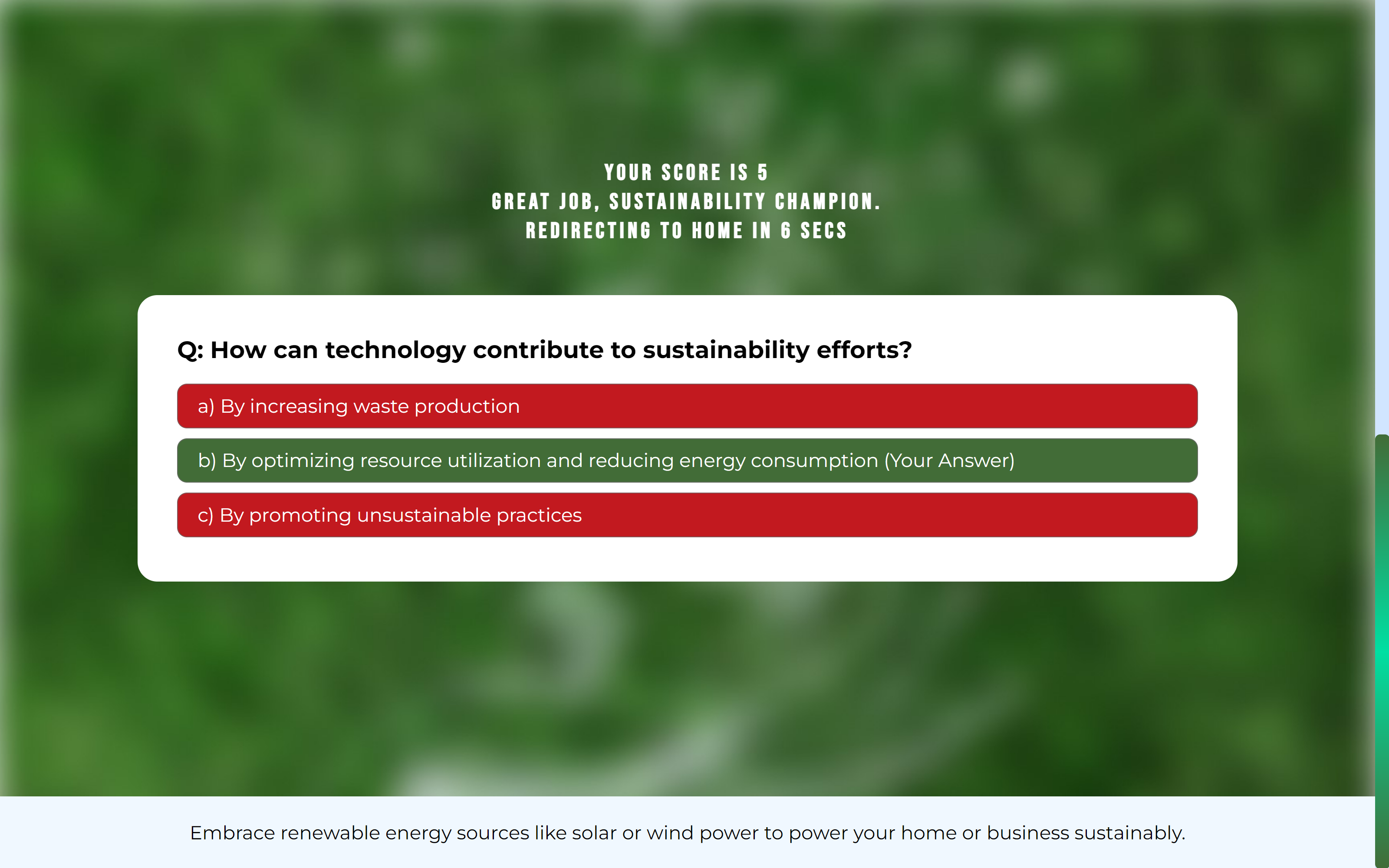 YOUR SCORE IS 5
GREAT JOB, SUSTAINABILITY CHAMPION.
REDIRECTING TO HOME IN 6 SECS

Q: How can technology contribute to sustainability efforts?

a) By increasing waste production

b) By optimizing resource utilization and reducing energy consumption (Your Answer)

c) By promoting unsustainable practices

Embrace renewable energy sources like solar or wind power to power your home or business sustainably.